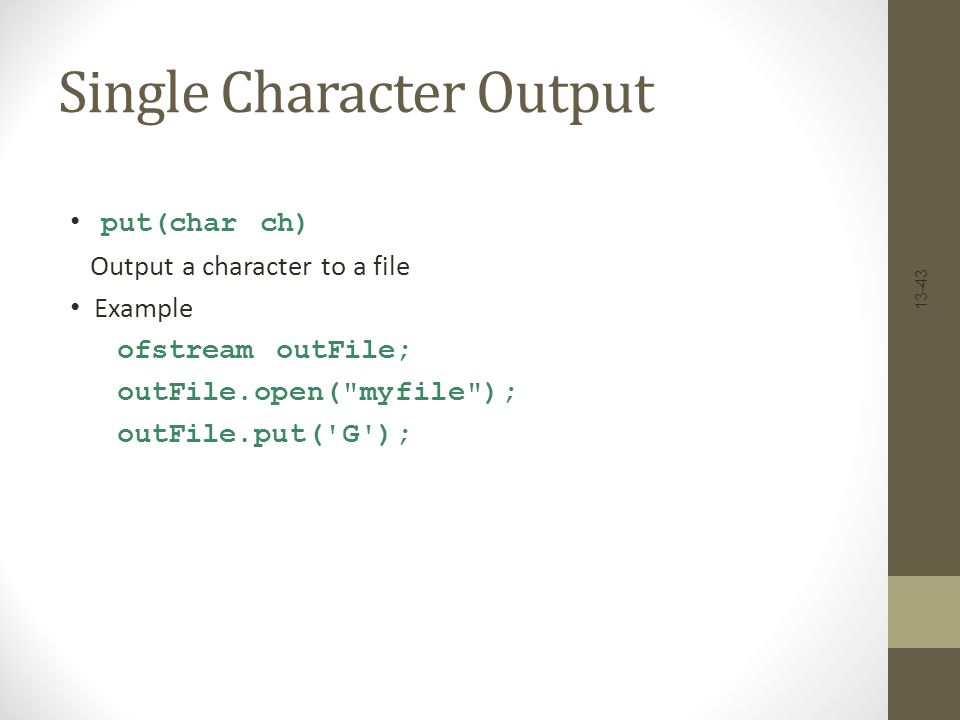 Single Character Output

• put(char ch)

Output a character to a file

• Example

ofstream outFile;

outFile.open("myfile");

outFile.put('G');

13-43